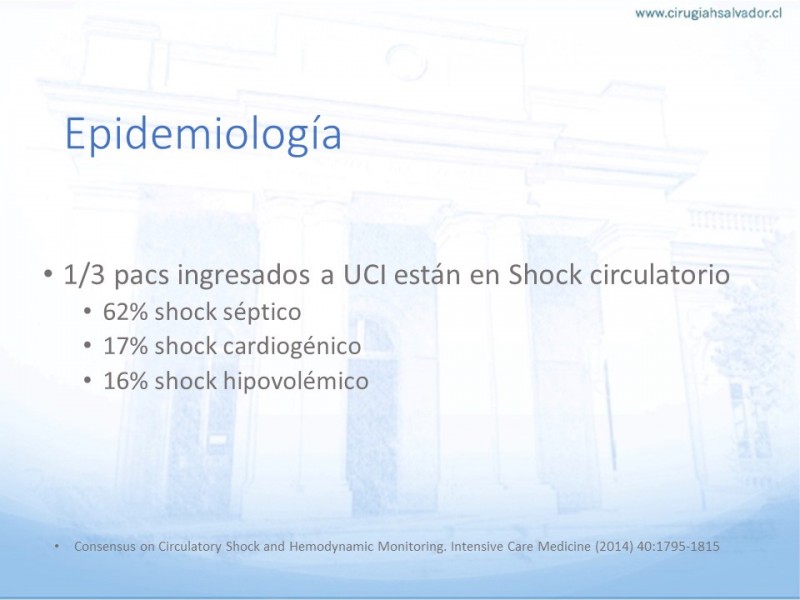 www.cirugiahsalvador.cl

Epidemiología

• 1/3 pacs ingresados a UCI están en Shock circulatorio
  • 62% shock séptico
  • 17% shock cardiogénico
  • 16% shock hipovolémico

• Consensus on Circulatory Shock and Hemodynamic Monitoring. Intensive Care Medicine (2014) 40:1795-1815